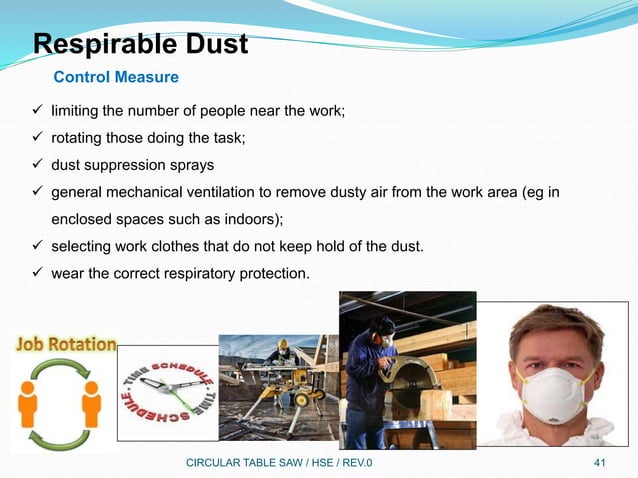 Respirable Dust

Control Measure

✓ limiting the number of people near the work;

✓ rotating those doing the task;

✓ dust suppression sprays

✓ general mechanical ventilation to remove dusty air from the work area (eg in enclosed spaces such as indoors);

✓ selecting work clothes that do not keep hold of the dust.

✓ wear the correct respiratory protection.

Job Rotation

TIME SCHEDULE TIME SCHEDULE

CIRCULAR TABLE SAW / HSE / REV.0

41